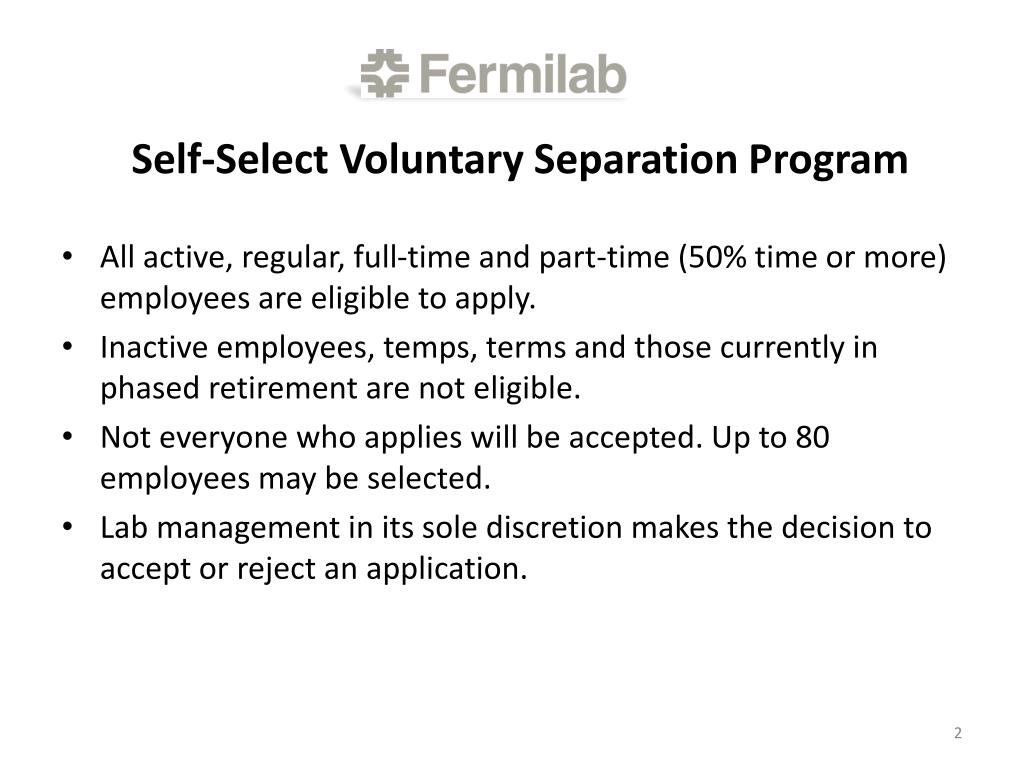 Fermilab

Self-Select Voluntary Separation Program

• All active, regular, full-time and part-time (50% time or more) employees are eligible to apply.
• Inactive employees, temps, terms and those currently in phased retirement are not eligible.
• Not everyone who applies will be accepted. Up to 80 employees may be selected.
• Lab management in its sole discretion makes the decision to accept or reject an application.

2